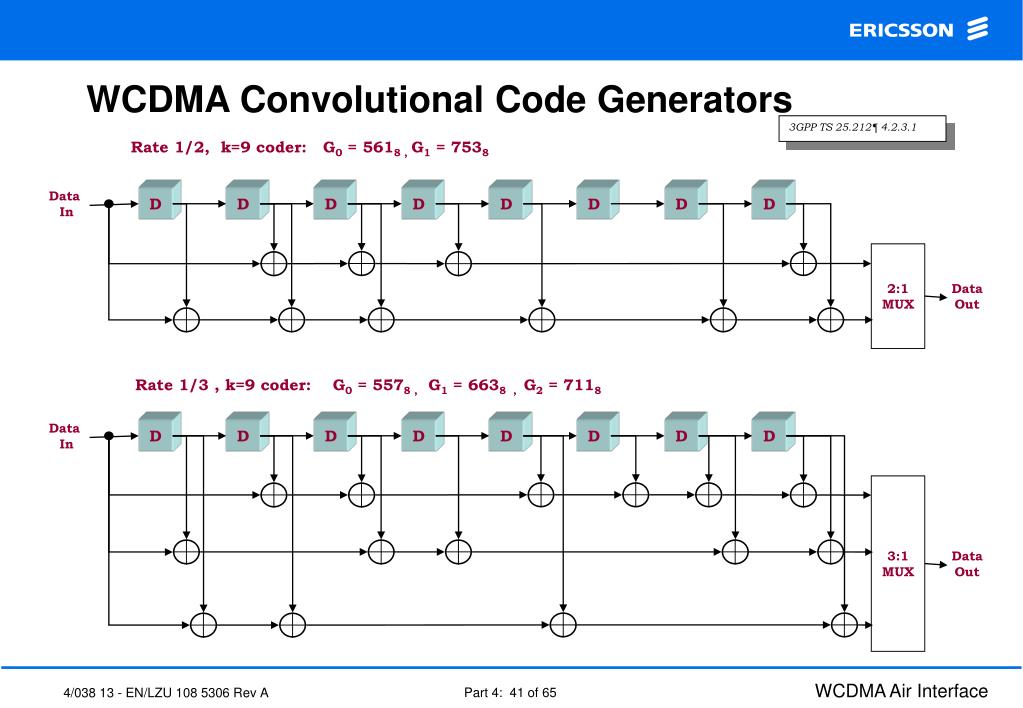 ERICSSON

WCDMA Convolutional Code Generators

3GPP TS 25.212¶ 4.2.3.1

Rate 1/2, k=9 coder: $G_0 = 561_8$ , $G_1 = 753_8$

Data In

D D D D D D D D

2:1 MUX

Data Out

Rate 1/3 , k=9 coder: $G_0 = 557_8$ , $G_1 = 663_8$ , $G_2 = 711_8$

Data In

D D D D D D D D

3:1 MUX

Data Out

4/038 13 - EN/LZU 108 5306 Rev A

Part 4: 41 of 65

WCDMA Air Interface